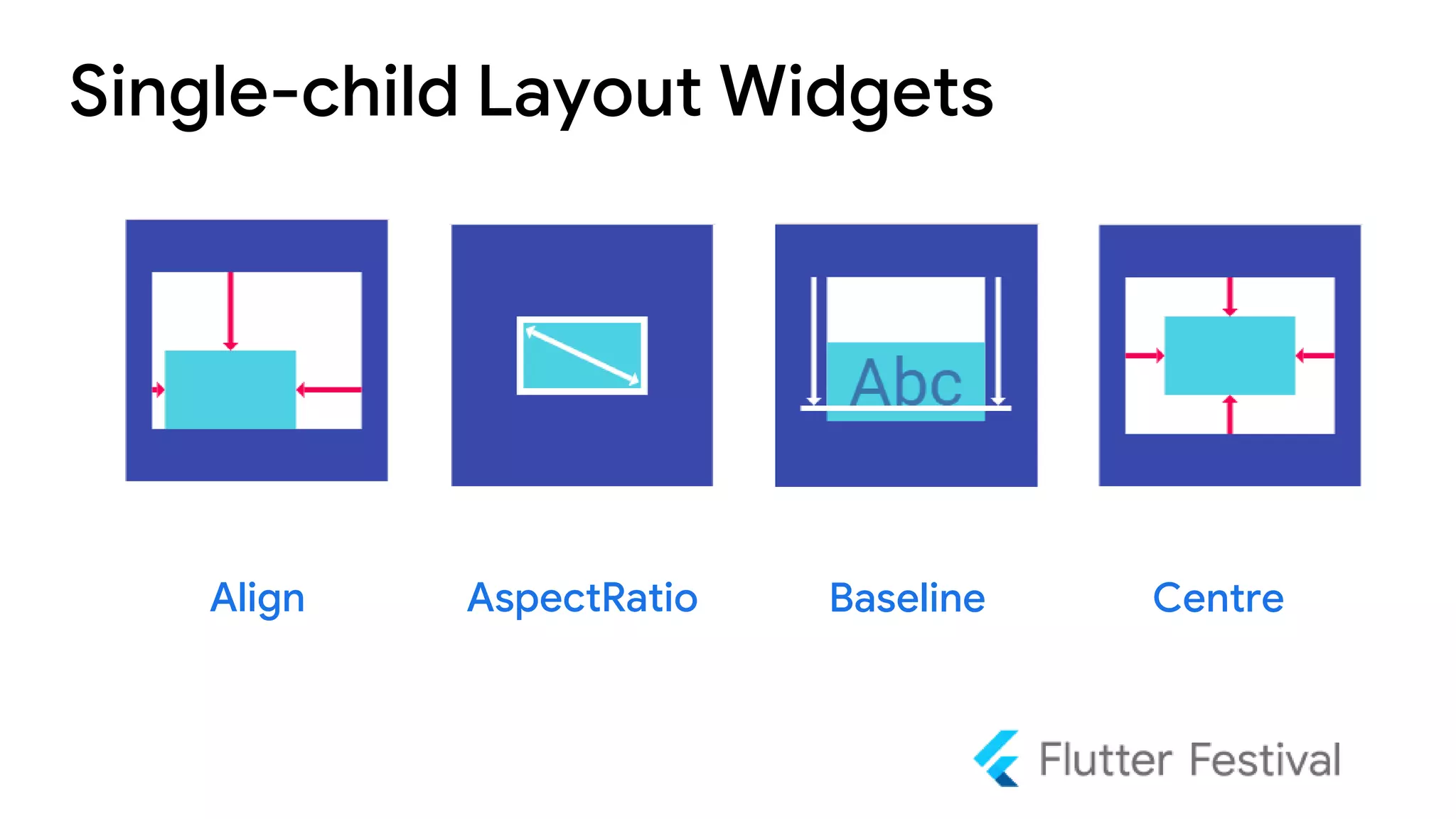 Single-child Layout Widgets

Abc

Align

AspectRatio

Baseline

Centre

Flutter Festival